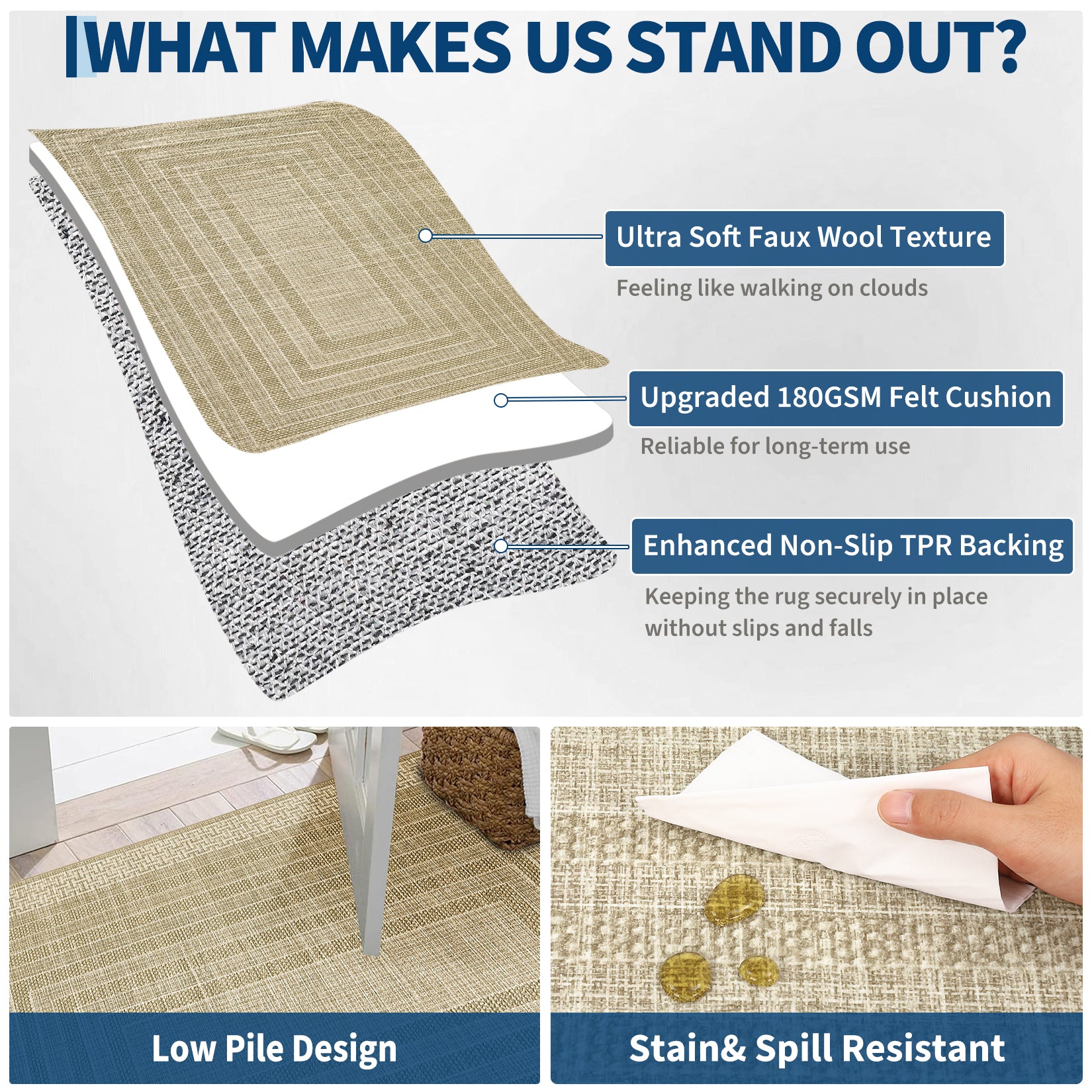 WHAT MAKES US STAND OUT?

Ultra Soft Faux Wool Texture

Feeling like walking on clouds

Upgraded 180GSM Felt Cushion

Reliable for long-term use

Enhanced Non-Slip TPR Backing

Keeping the rug securely in place without slips and falls

Low Pile Design

Stain& Spill Resistant